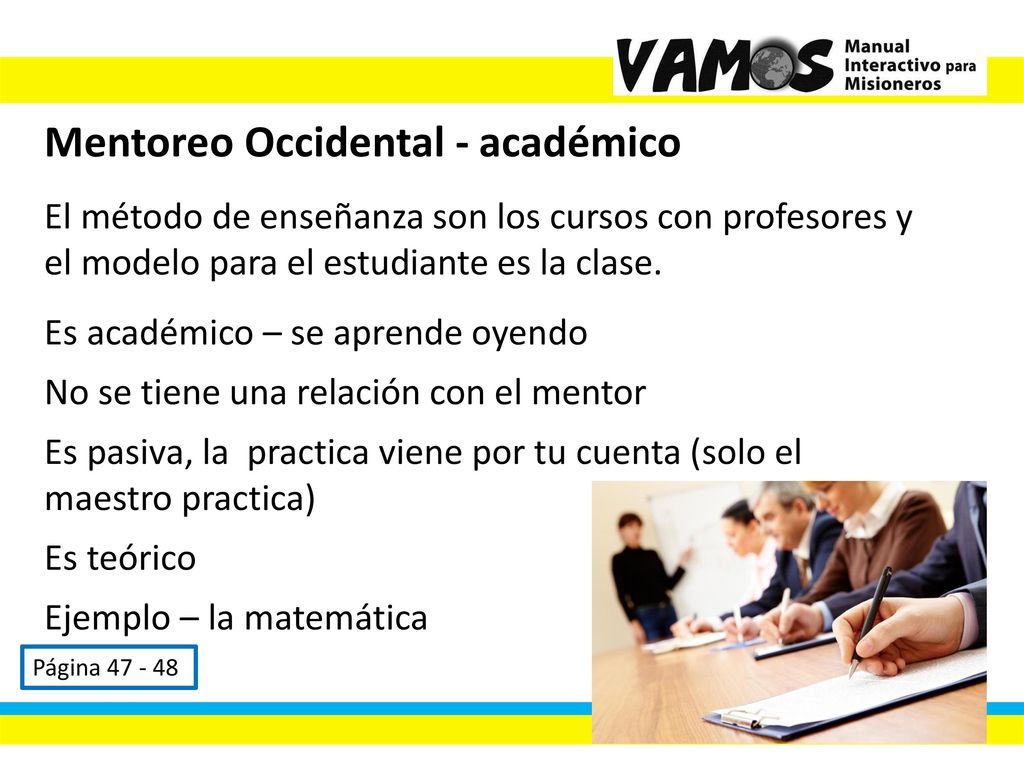 VAMOS Manual Interactivo para Misioneros

Mentoreo Occidental - académico

El método de enseñanza son los cursos con profesores y el modelo para el estudiante es la clase.

Es académico – se aprende oyendo

No se tiene una relación con el mentor

Es pasiva, la practica viene por tu cuenta (solo el maestro practica)

Es teórico

Ejemplo – la matemática

Página 47 - 48